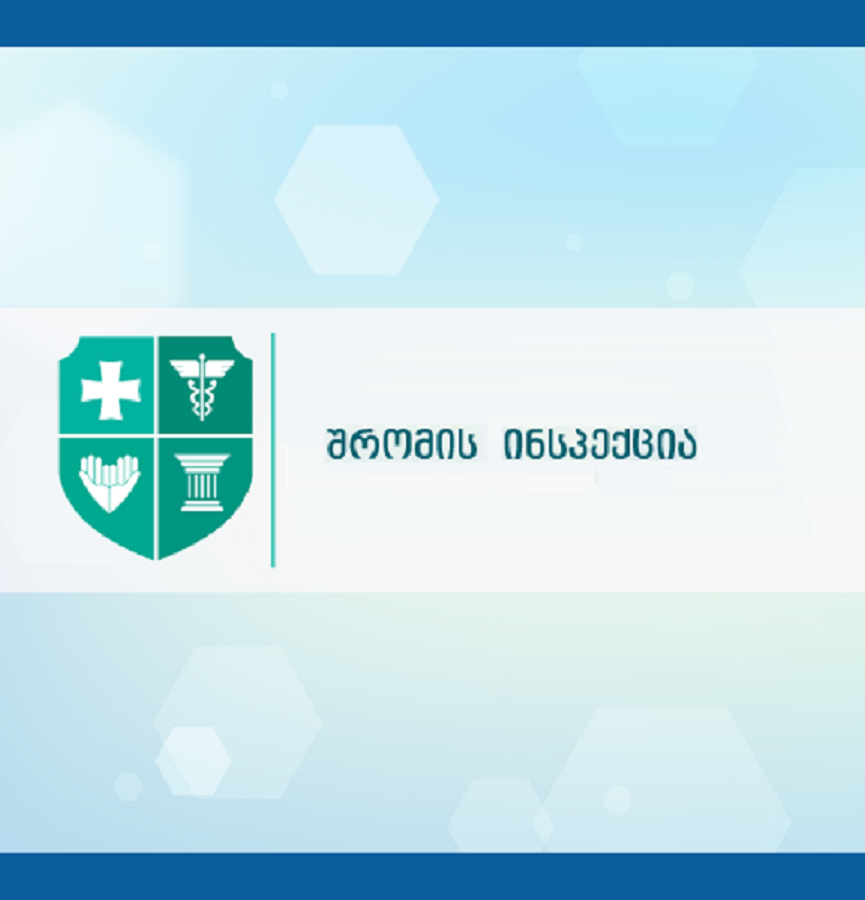 შრომის ინსპექცია